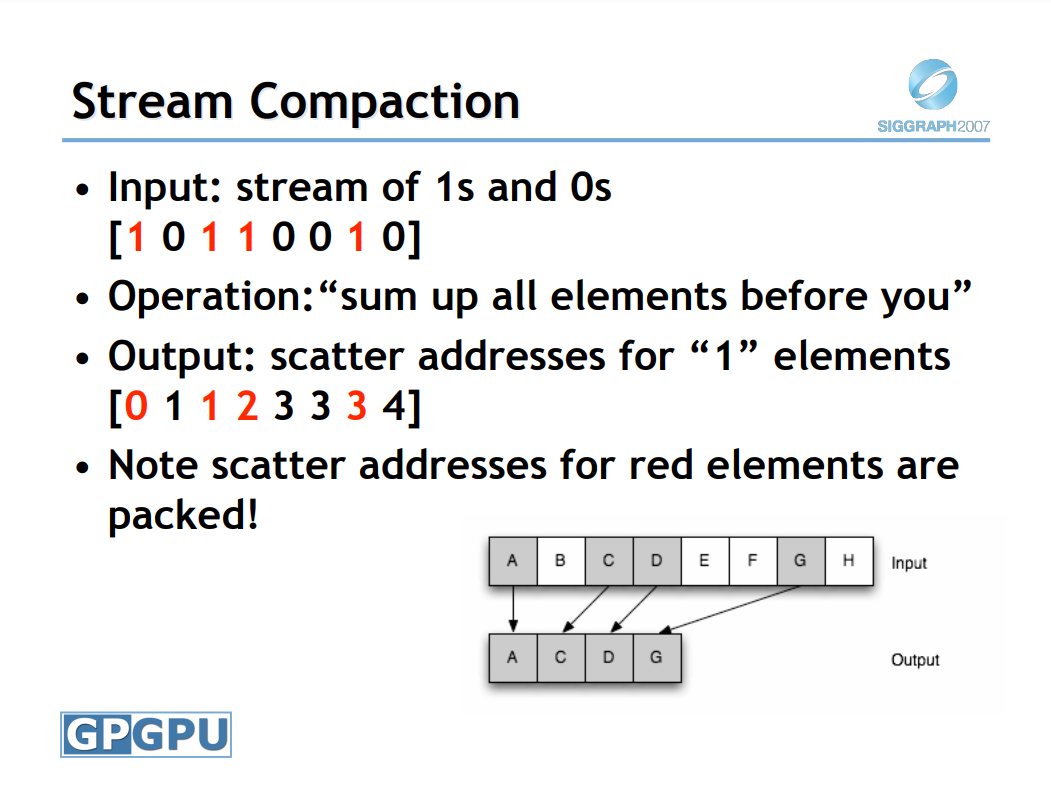 Stream Compaction

SIGGRAPH2007

• Input: stream of 1s and 0s
[1 0 1 1 0 0 1 0]

• Operation:"sum up all elements before you"

• Output: scatter addresses for "1" elements
[0 1 1 2 3 3 3 4]

• Note scatter addresses for red elements are packed!

A B C D E F G H Input

A C D G Output

GPGPU